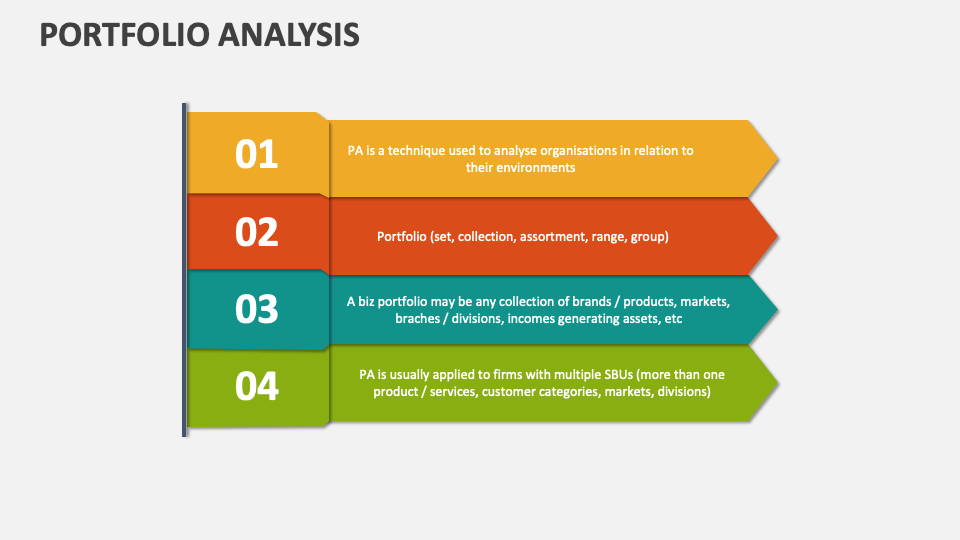 PORTFOLIO ANALYSIS

01

PA is a technique used to analyse organisations in relation to their environments

02

Portfolio (set, collection, assortment, range, group)

03

A biz portfolio may be any collection of brands / products, markets, braches / divisions, incomes generating assets, etc

04

PA is usually applied to firms with multiple SBUs (more than one product / services, customer categories, markets, divisions)